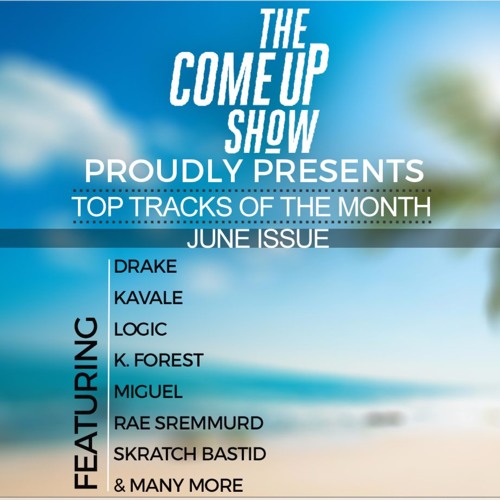 THE COME UP SHOW
PROUDLY PRESENTS
TOP TRACKS OF THE MONTH
JUNE ISSUE

FEATURING
DRAKE
KAVALE
LOGIC
K. FOREST
MIGUEL
RAE SREMMURD
SKRATCH BASTID
& MANY MORE